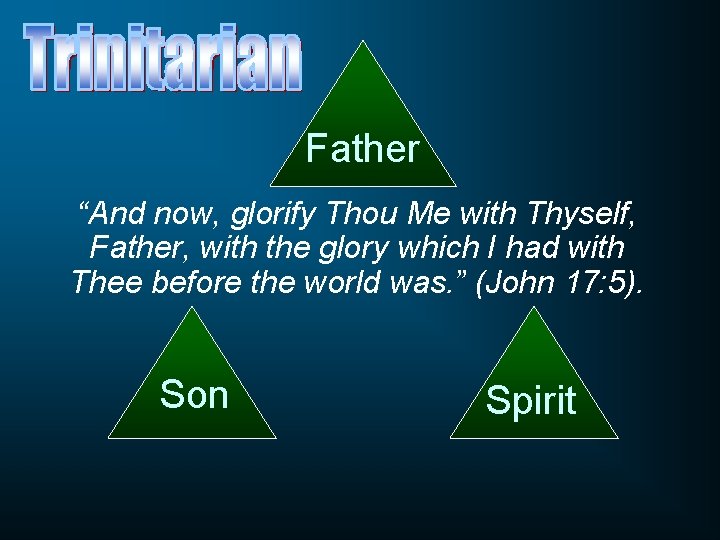 Trinitarian

Father

“And now, glorify Thou Me with Thyself, Father, with the glory which I had with Thee before the world was.” (John 17:5).

Son

Spirit